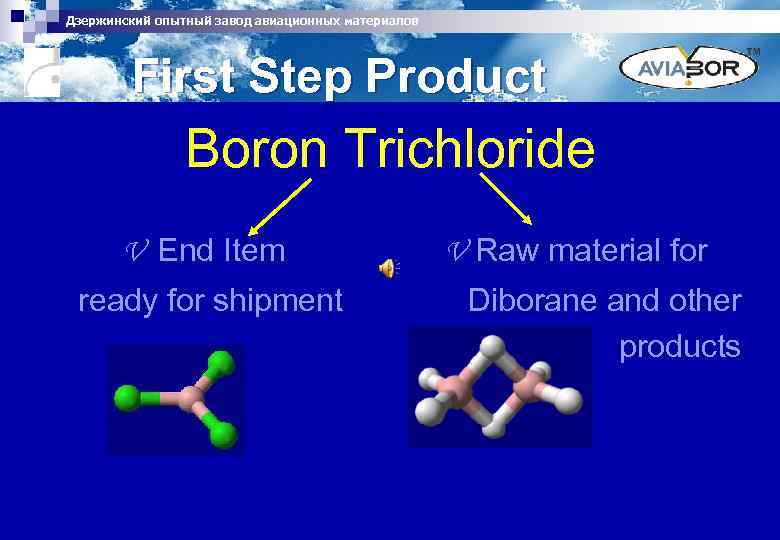 Дзержинский опытный завод авиационных материалов

First Step Product

AVIABOR™

Boron Trichloride

V End Item ready for shipment

V Raw material for Diborane and other products